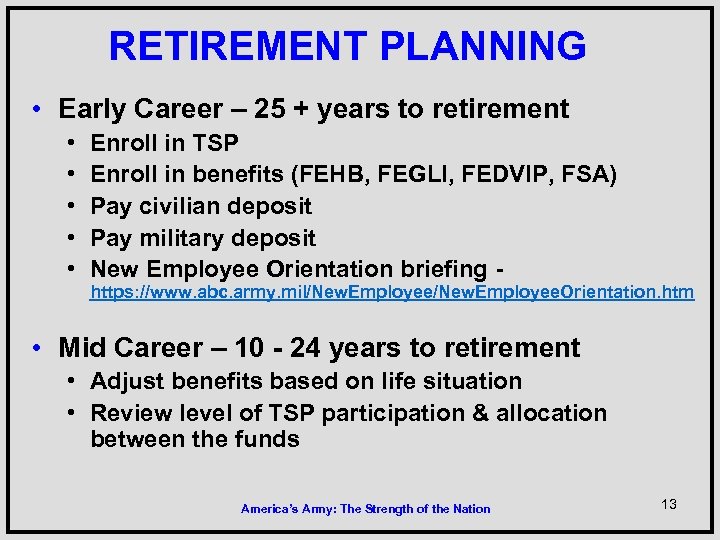 RETIREMENT PLANNING

• Early Career – 25 + years to retirement
  • Enroll in TSP
  • Enroll in benefits (FEHB, FEGLI, FEDVIP, FSA)
  • Pay civilian deposit
  • Pay military deposit
  • New Employee Orientation briefing - https://www.abc.army.mil/NewEmployee/NewEmployeeOrientation.htm

• Mid Career – 10 - 24 years to retirement
  • Adjust benefits based on life situation
  • Review level of TSP participation & allocation between the funds

America's Army: The Strength of the Nation

13